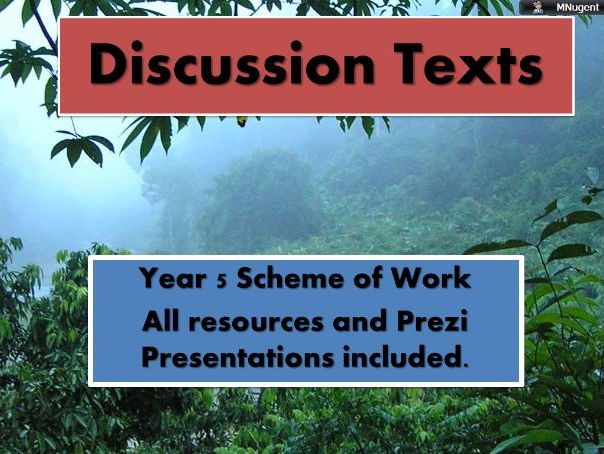 MNugent

Discussion Texts

Year 5 Scheme of Work
All resources and Prezi Presentations included.